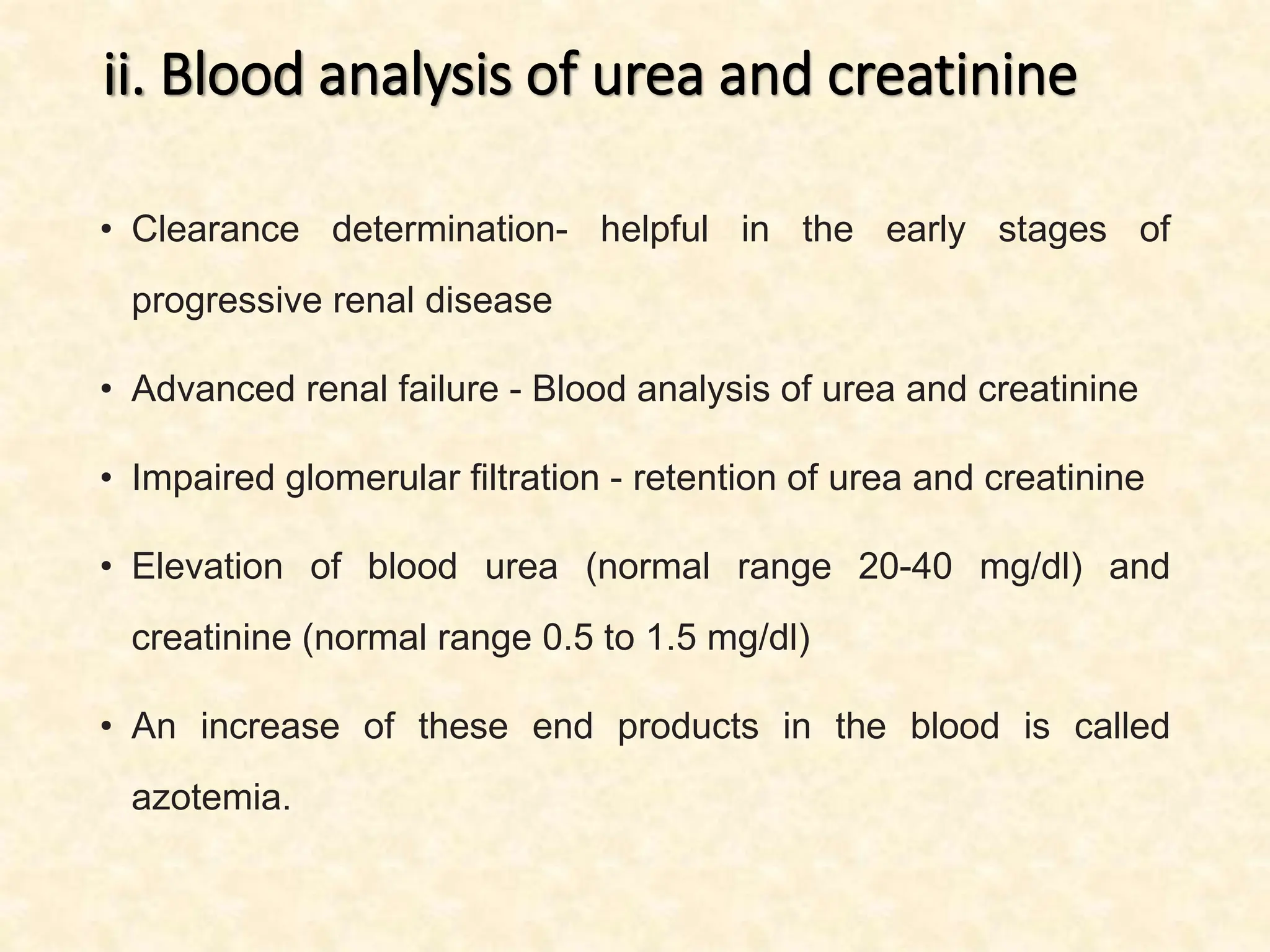 ii. Blood analysis of urea and creatinine

• Clearance determination- helpful in the early stages of progressive renal disease

• Advanced renal failure - Blood analysis of urea and creatinine

• Impaired glomerular filtration - retention of urea and creatinine

• Elevation of blood urea (normal range 20-40 mg/dl) and creatinine (normal range 0.5 to 1.5 mg/dl)

• An increase of these end products in the blood is called azotemia.